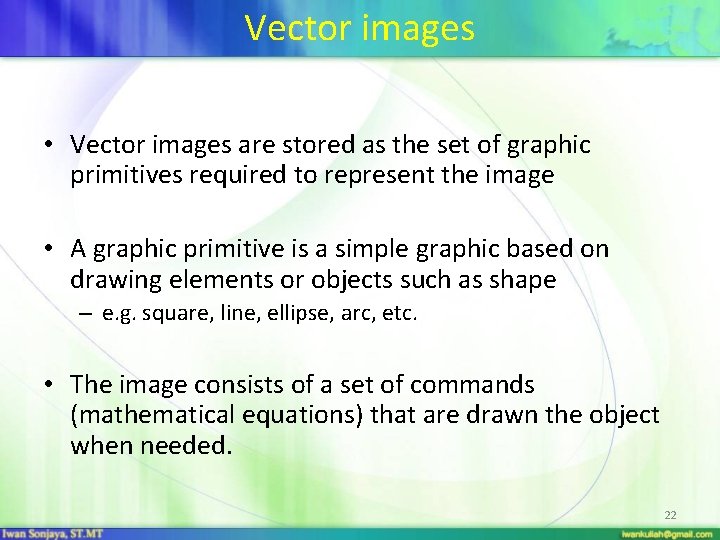 Vector images

• Vector images are stored as the set of graphic primitives required to represent the image

• A graphic primitive is a simple graphic based on drawing elements or objects such as shape
– e.g. square, line, ellipse, arc, etc.

• The image consists of a set of commands (mathematical equations) that are drawn the object when needed.

22

Iwan Sonjaya, ST.MT

iwankuliah@gmail.com